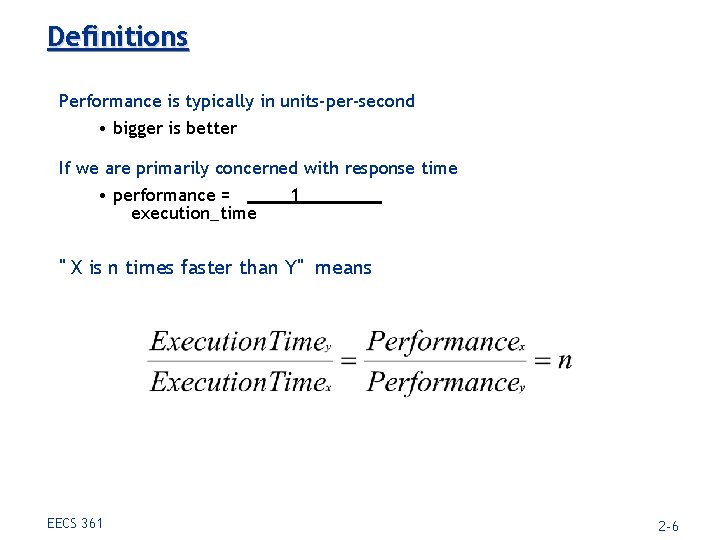 Definitions

Performance is typically in units-per-second

• bigger is better

If we are primarily concerned with response time

• performance = $\frac{1}{\text{execution\_time}}$

" X is n times faster than Y" means

$\frac{ExecutionTime_y}{ExecutionTime_x} = \frac{Performance_x}{Performance_y} = n$

EECS 361

2-6